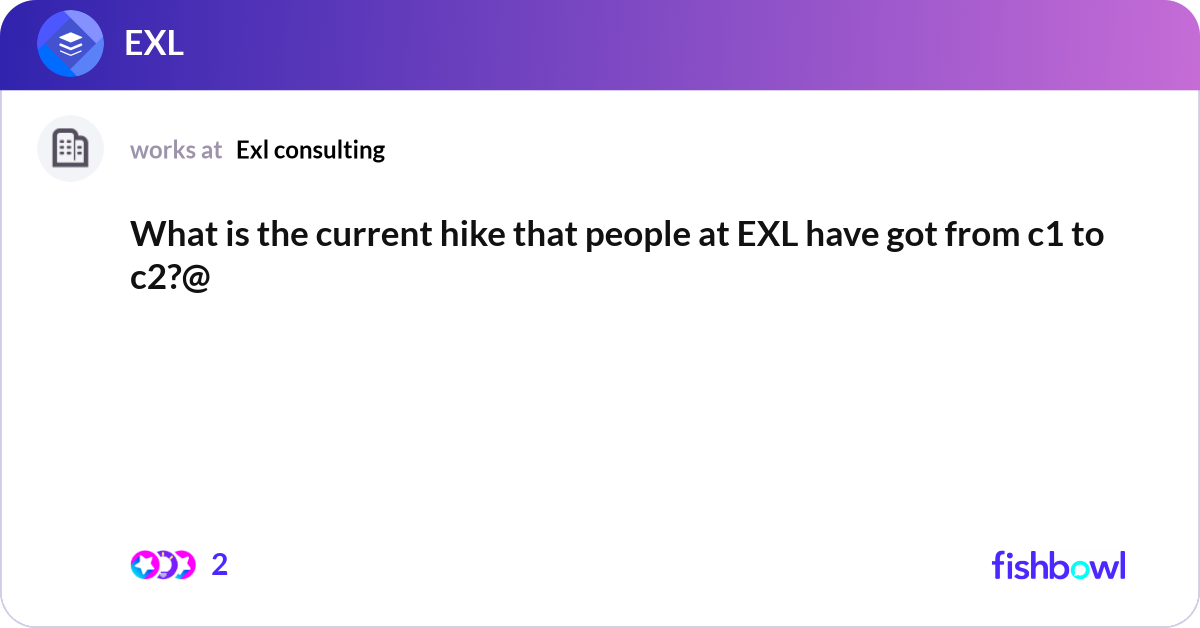 EXL

works at Exl consulting

What is the current hike that people at EXL have got from c1 to c2?@

2

fishbowl